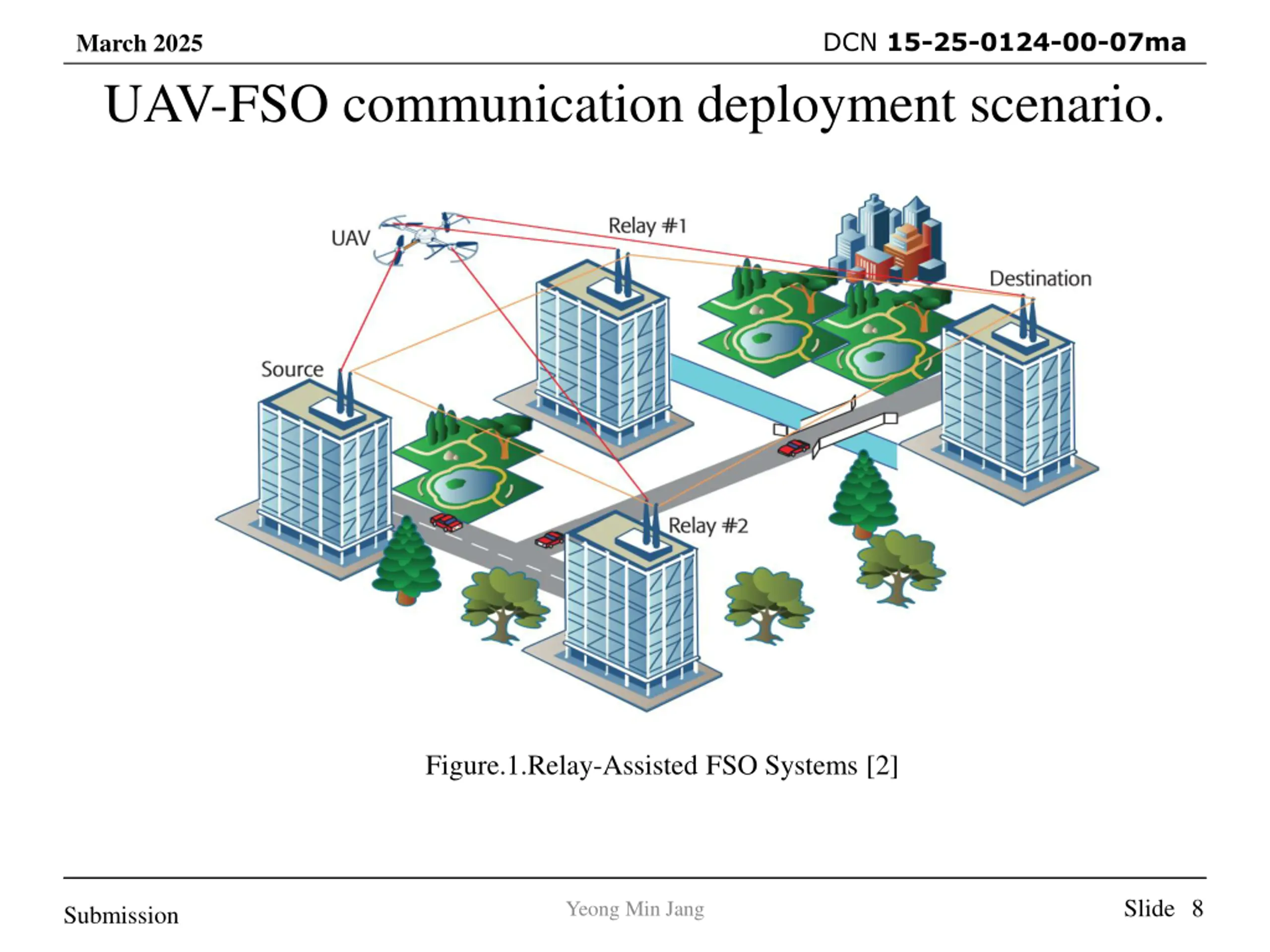 March 2025

DCN 15-25-0124-00-07ma

UAV-FSO communication deployment scenario.

UAV

Relay #1

Destination

Source

Relay #2

Figure.1.Relay-Assisted FSO Systems [2]

Submission

Yeong Min Jang

Slide 8